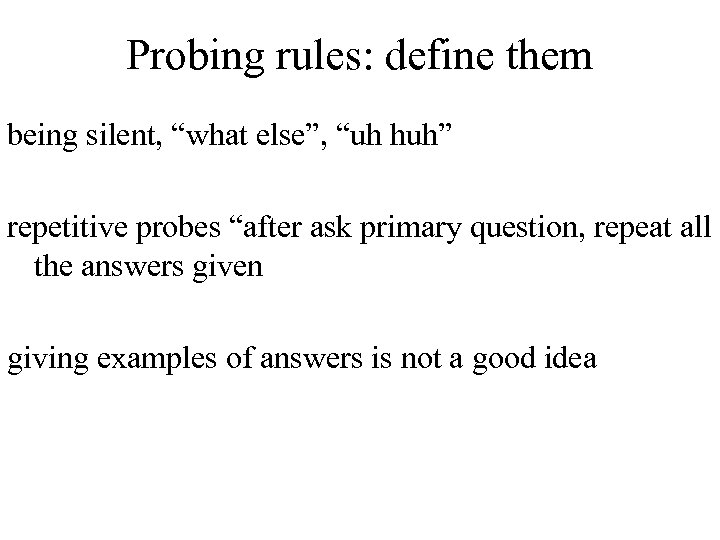 Probing rules: define them

being silent, “what else”, “uh huh”

repetitive probes “after ask primary question, repeat all the answers given

giving examples of answers is not a good idea